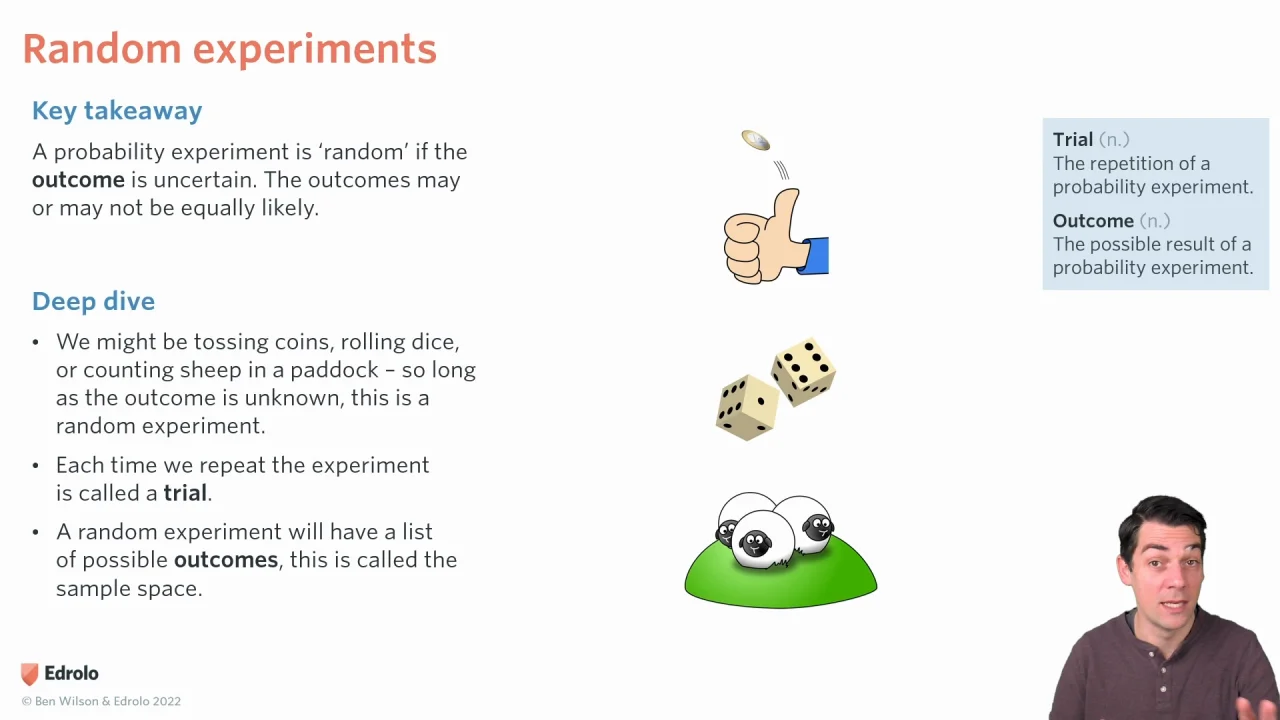 Random experiments

Key takeaway

A probability experiment is 'random' if the outcome is uncertain. The outcomes may or may not be equally likely.

Deep dive

• We might be tossing coins, rolling dice, or counting sheep in a paddock – so long as the outcome is unknown, this is a random experiment.

• Each time we repeat the experiment is called a trial.

• A random experiment will have a list of possible outcomes, this is called the sample space.

Trial (n.)
The repetition of a probability experiment.

Outcome (n.)
The possible result of a probability experiment.

Edrolo

© Ben Wilson & Edrolo 2022